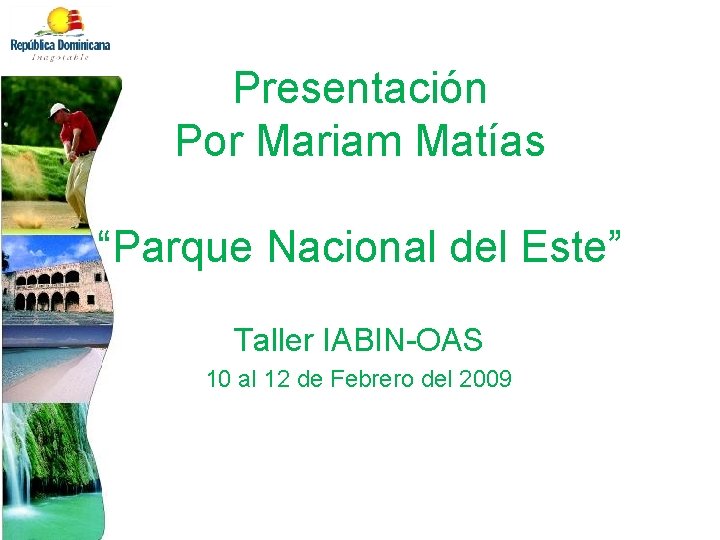 República Dominicana
Inagotable

Presentación
Por Mariam Matías

“Parque Nacional del Este”

Taller IABIN-OAS
10 al 12 de Febrero del 2009